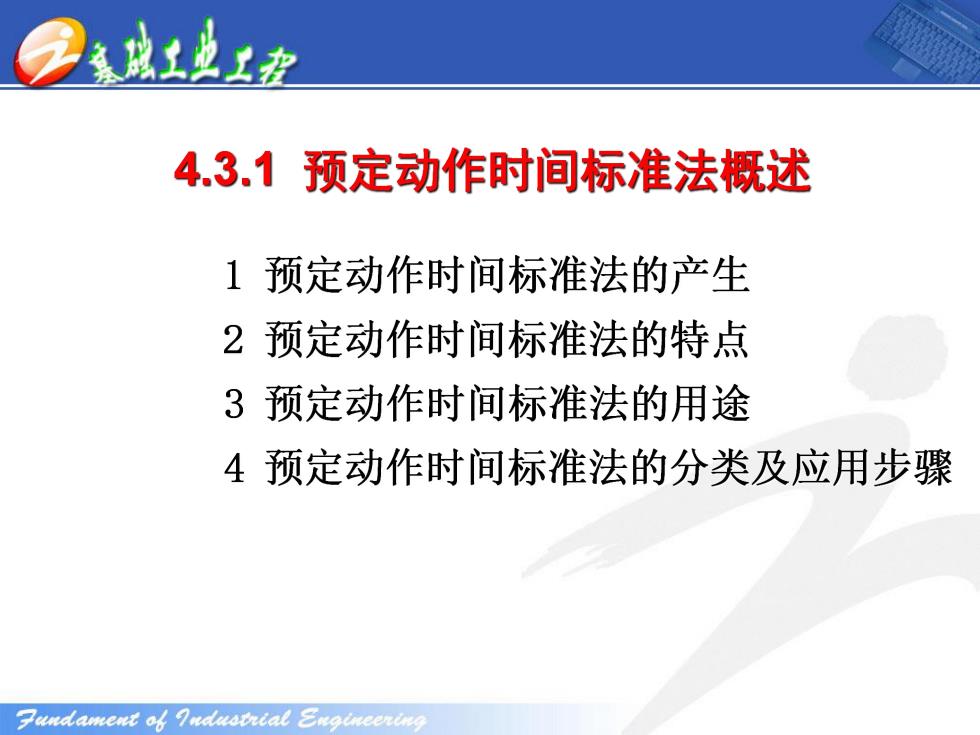 基础工业工程

4.3.1 预定动作时间标准法概述

1 预定动作时间标准法的产生
2 预定动作时间标准法的特点
3 预定动作时间标准法的用途
4 预定动作时间标准法的分类及应用步骤

Fundament of Industrial Engineering